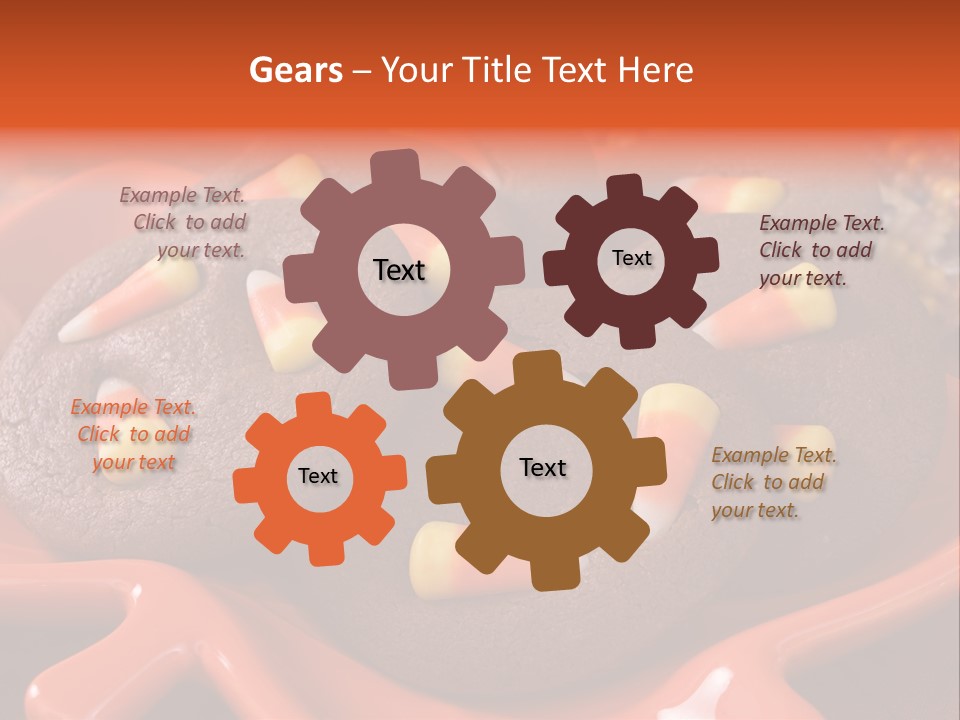 Gears – Your Title Text Here

Example Text. Click to add your text.

Text

Text

Example Text. Click to add your text.

Example Text. Click to add your text

Text

Text

Example Text. Click to add your text.